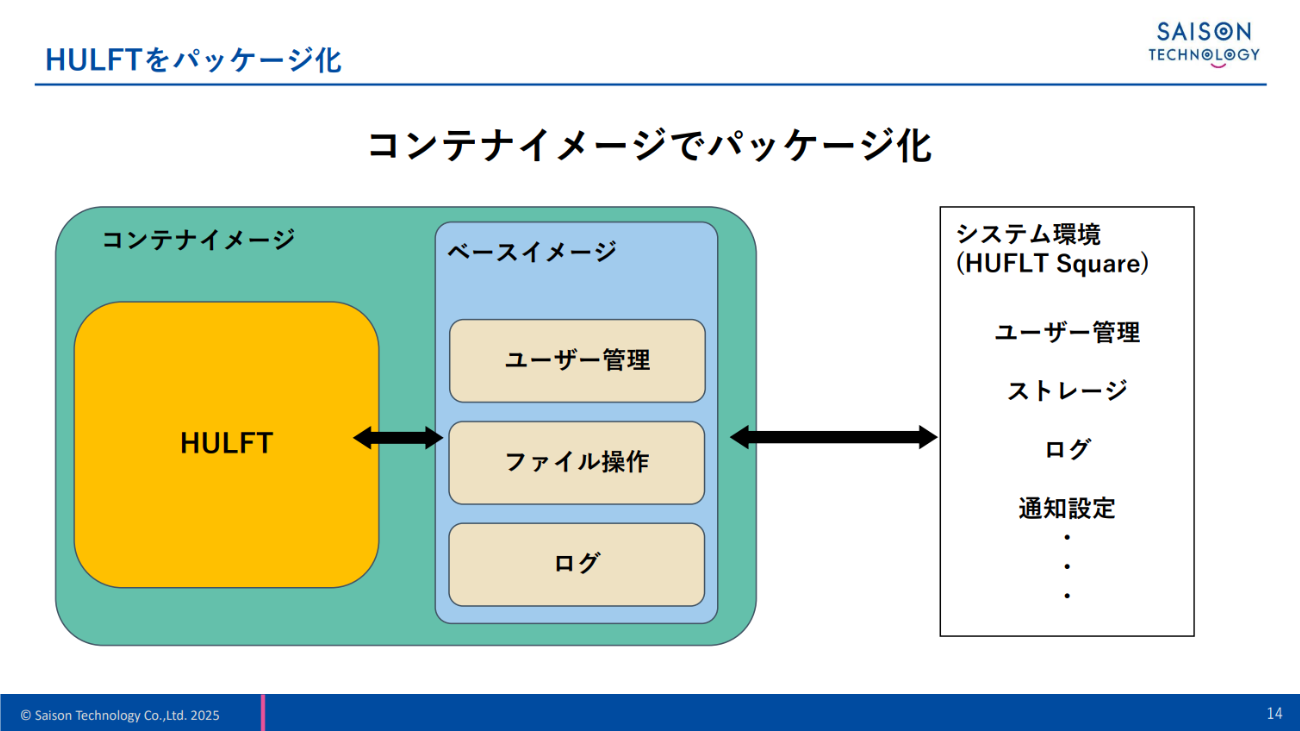 HULFTをパッケージ化

SAISON TECHNOLOGY

コンテナイメージでパッケージ化

コンテナイメージ

HULFT

ベースイメージ

ユーザー管理

ファイル操作

ログ

システム環境
(HUFLT Square)

ユーザー管理

ストレージ

ログ

通知設定
・
・
・

© Saison Technology Co.,Ltd. 2025

14